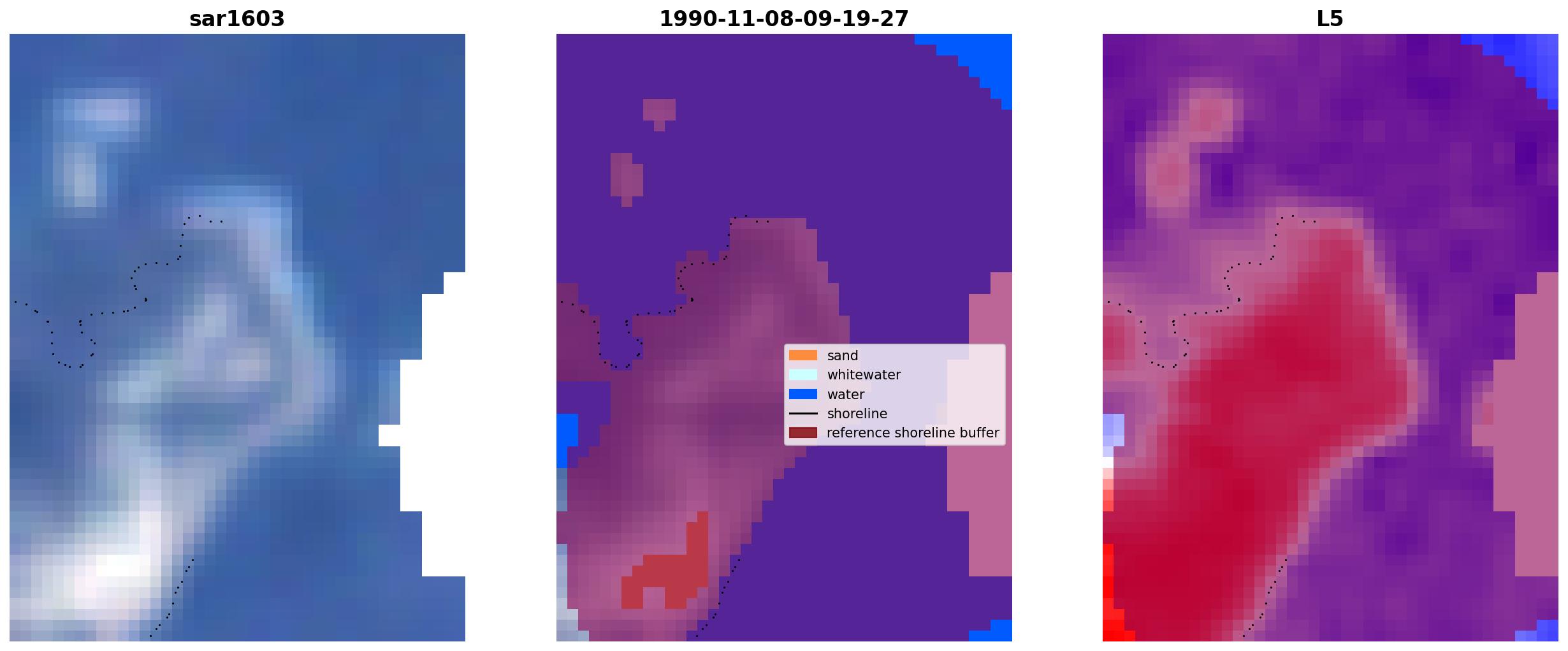 sar1603

1990-11-08-09-19-27

L5

sand
whitewater
water
shoreline
reference shoreline buffer